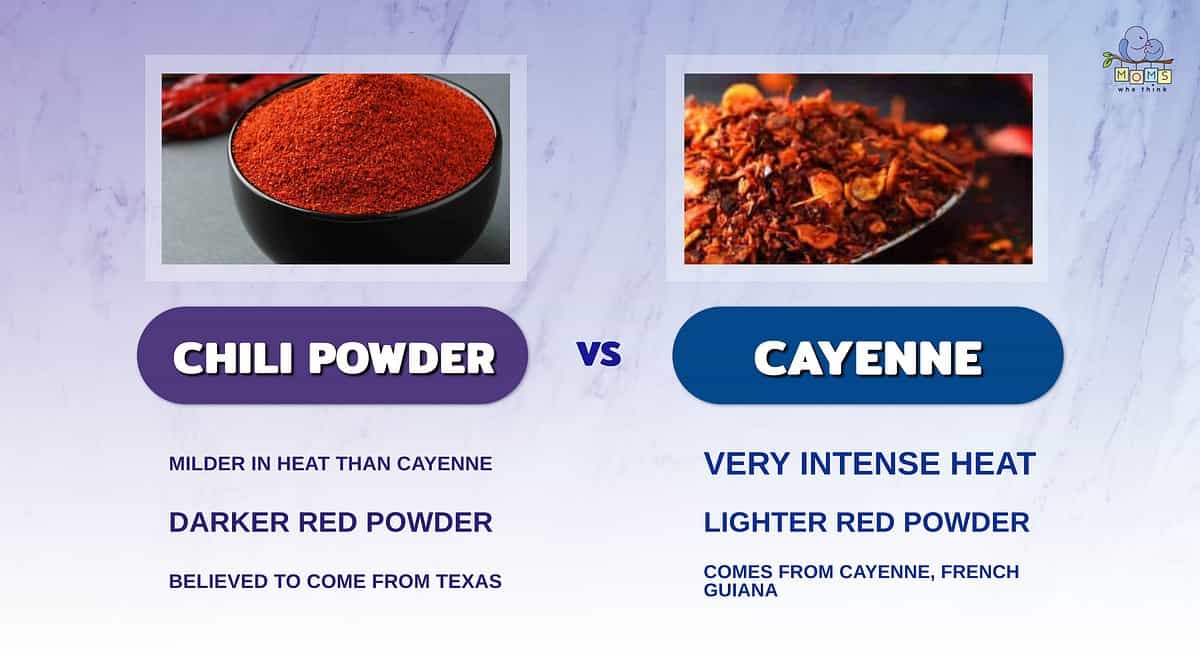 MOMS
who think

CHILI POWDER

VS

CAYENNE

MILDER IN HEAT THAN CAYENNE

DARKER RED POWDER

BELIEVED TO COME FROM TEXAS

VERY INTENSE HEAT

LIGHTER RED POWDER

COMES FROM CAYENNE, FRENCH GUIANA